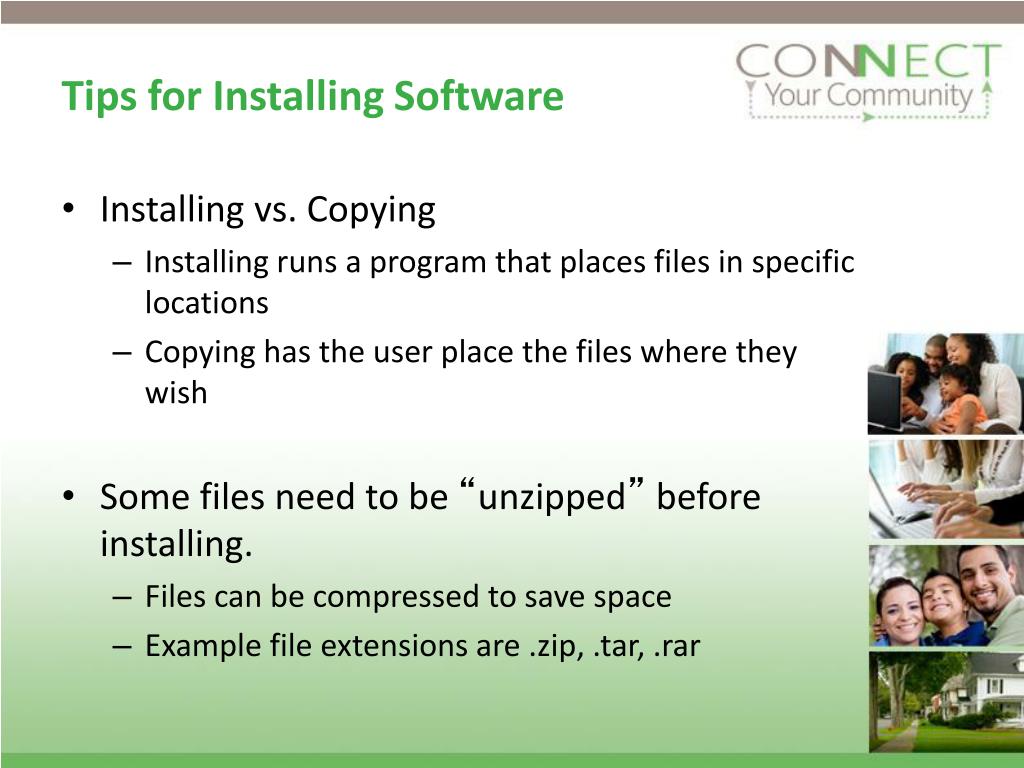 Tips for Installing Software

CONNECT
Your Community

• Installing vs. Copying
– Installing runs a program that places files in specific locations
– Copying has the user place the files where they wish

• Some files need to be “unzipped” before installing.
– Files can be compressed to save space
– Example file extensions are .zip, .tar, .rar